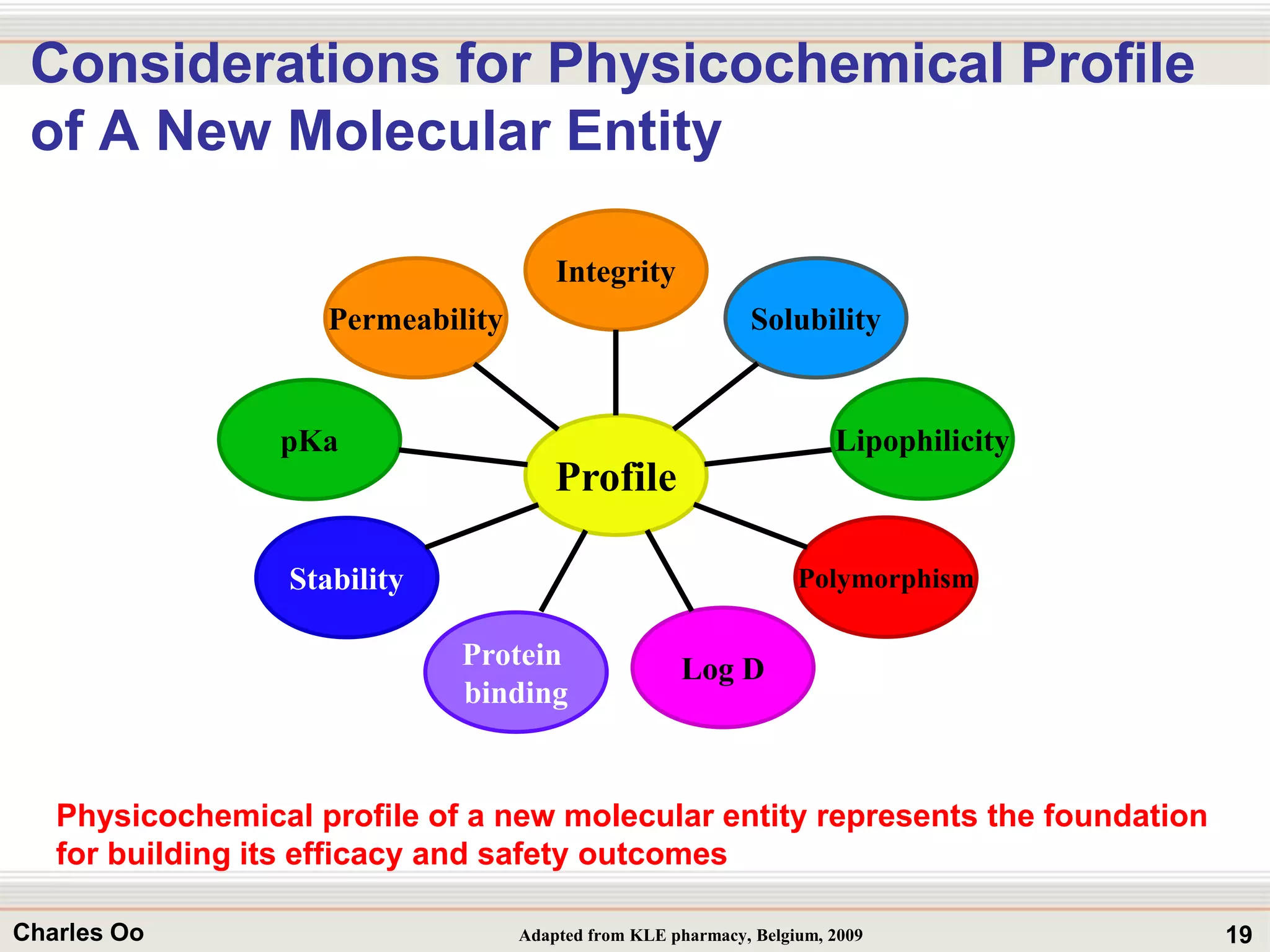 Considerations for Physicochemical Profile of A New Molecular Entity

Integrity

Permeability

Solubility

pKa

Profile

Lipophilicity

Stability

Polymorphism

Protein binding

Log D

Physicochemical profile of a new molecular entity represents the foundation for building its efficacy and safety outcomes

Charles Oo

Adapted from KLE pharmacy, Belgium, 2009

19